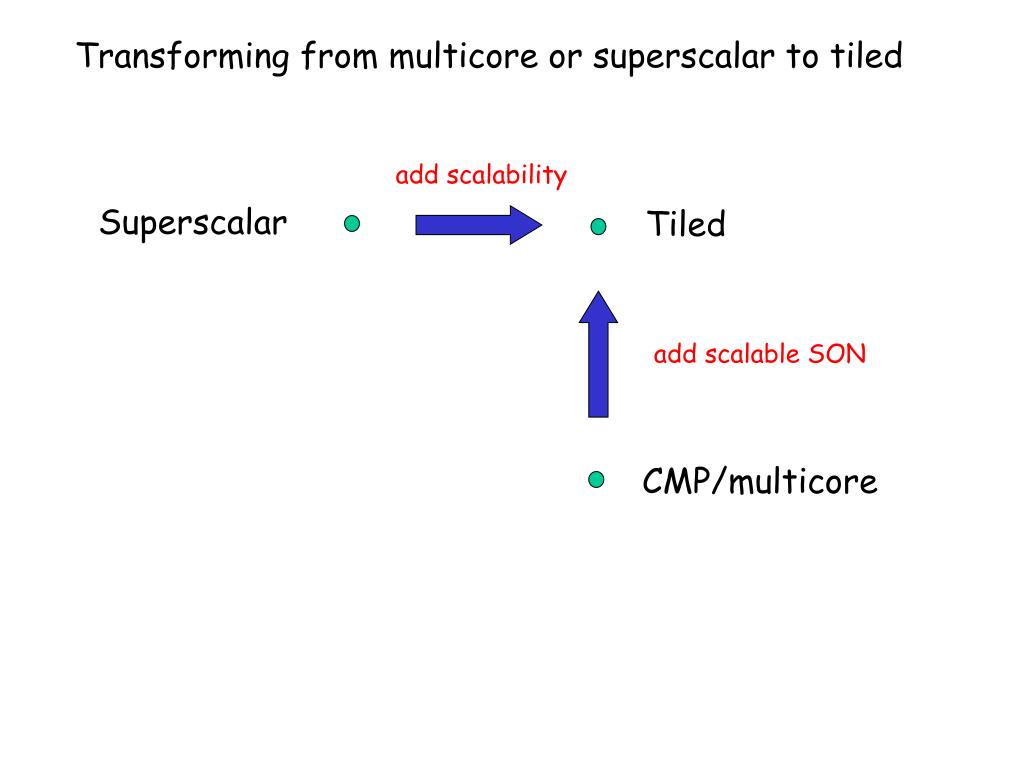 Transforming from multicore or superscalar to tiled

add scalability

Superscalar

Tiled

add scalable SON

CMP/multicore